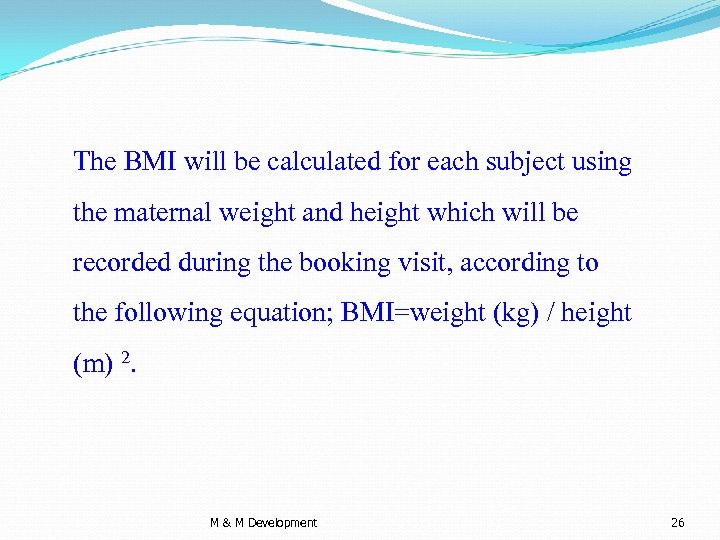 The BMI will be calculated for each subject using the maternal weight and height which will be recorded during the booking visit, according to the following equation; BMI=weight (kg) / height (m) $^2$.

M & M Development

26